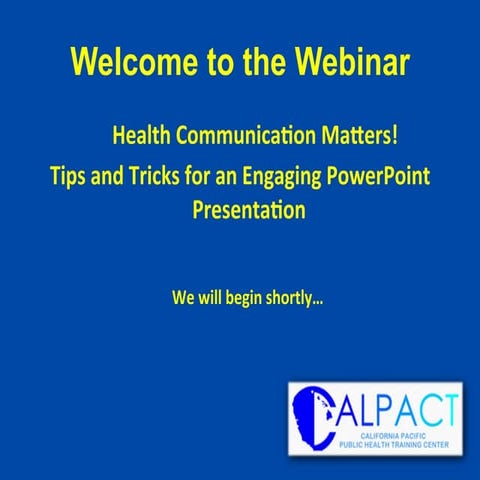 Welcome to the Webinar

Health Communication Matters!
Tips and Tricks for an Engaging PowerPoint Presentation

We will begin shortly…

CALPACT
CALIFORNIA PACIFIC
PUBLIC HEALTH TRAINING CENTER